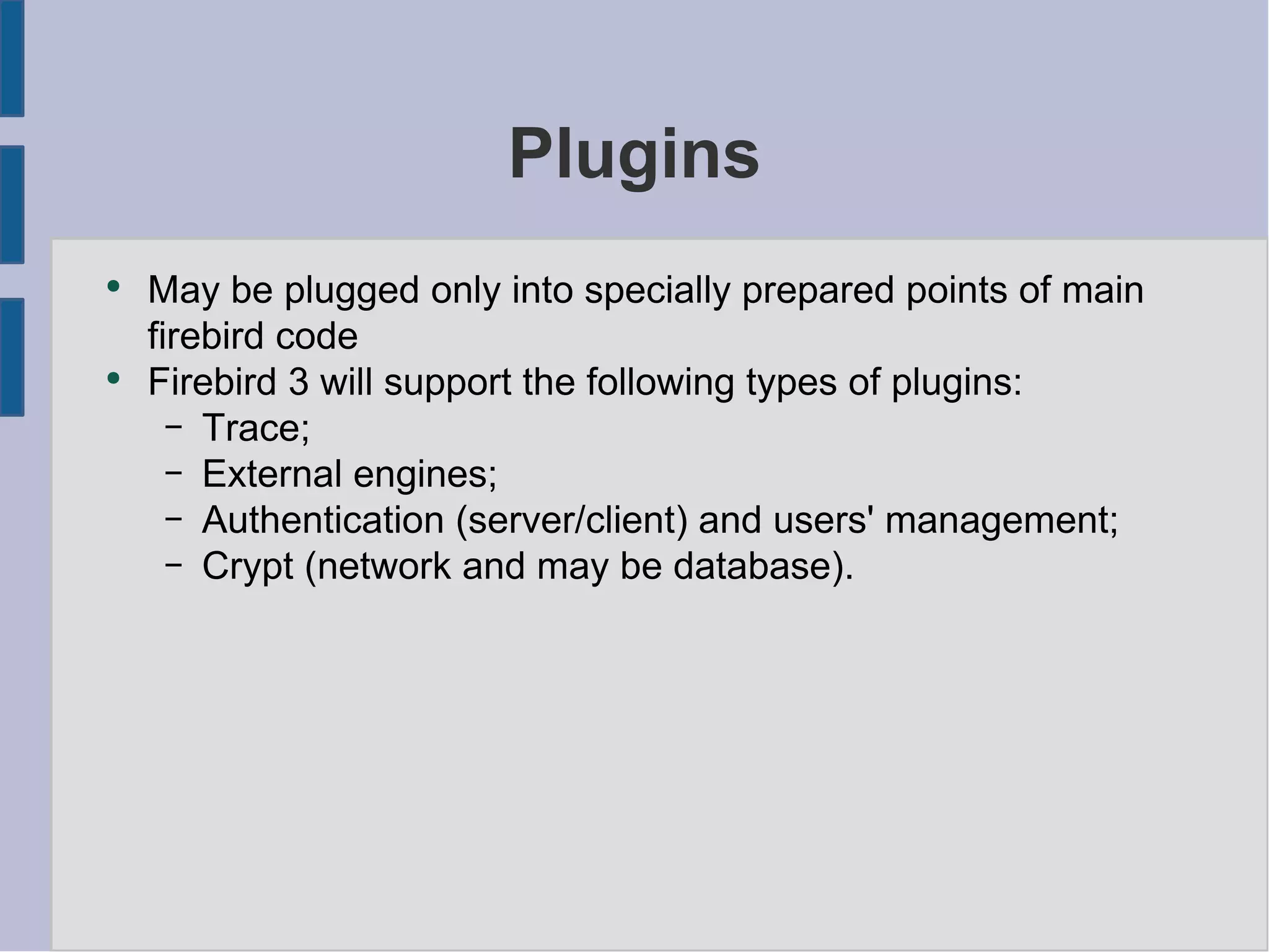 Plugins

• May be plugged only into specially prepared points of main firebird code
• Firebird 3 will support the following types of plugins:
  – Trace;
  – External engines;
  – Authentication (server/client) and users' management;
  – Crypt (network and may be database).